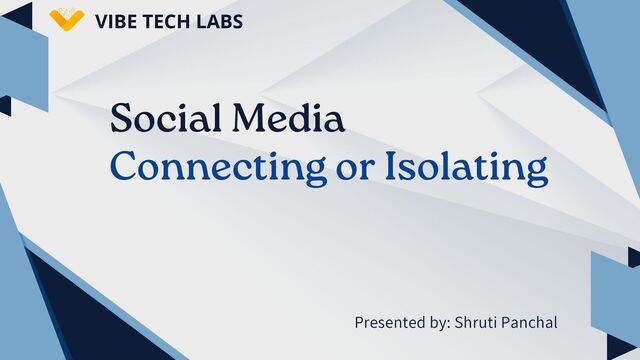 VIBE TECH LABS

Social Media
Connecting or Isolating

Presented by: Shruti Panchal